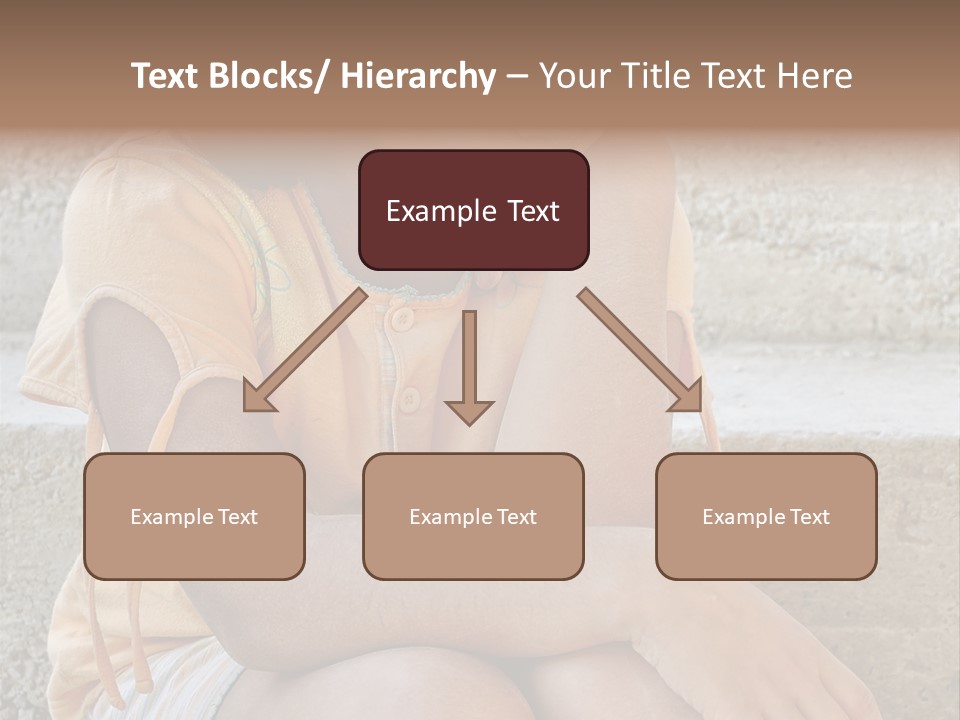 Text Blocks/ Hierarchy – Your Title Text Here

Example Text

Example Text

Example Text

Example Text